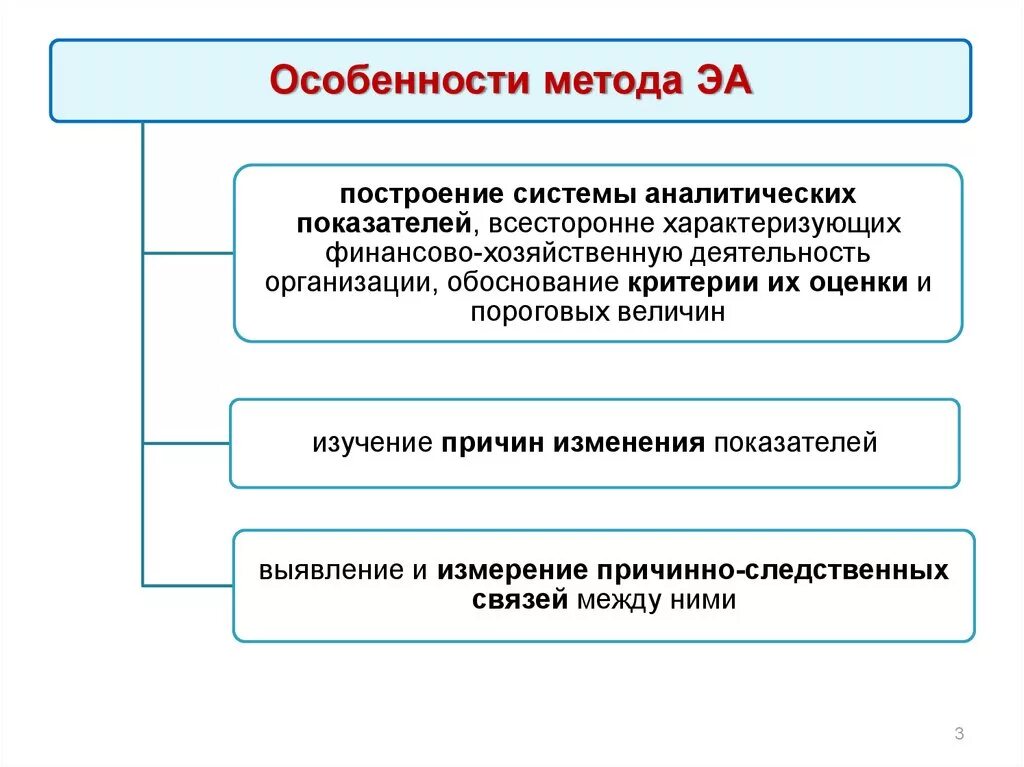 Особенности метода ЭА

построение системы аналитических показателей, всесторонне характеризующих финансово-хозяйственную деятельность организации, обоснование критерии их оценки и пороговых величин

изучение причин изменения показателей

выявление и измерение причинно-следственных связей между ними

3